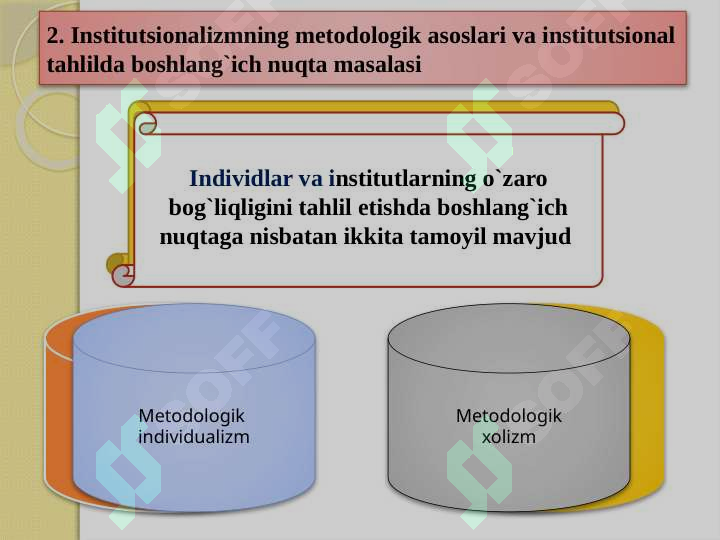 2. Institutsionalizmning metodologik asoslari va institutsional tahlilda boshlang`ich nuqta masalasi

Individlar va institutlarning o`zaro bog`liqligini tahlil etishda boshlang`ich nuqtaga nisbatan ikkita tamoyil mavjud

Metodologik individualizm

Metodologik xolizm

SOFF SOFF SOFF SOFF